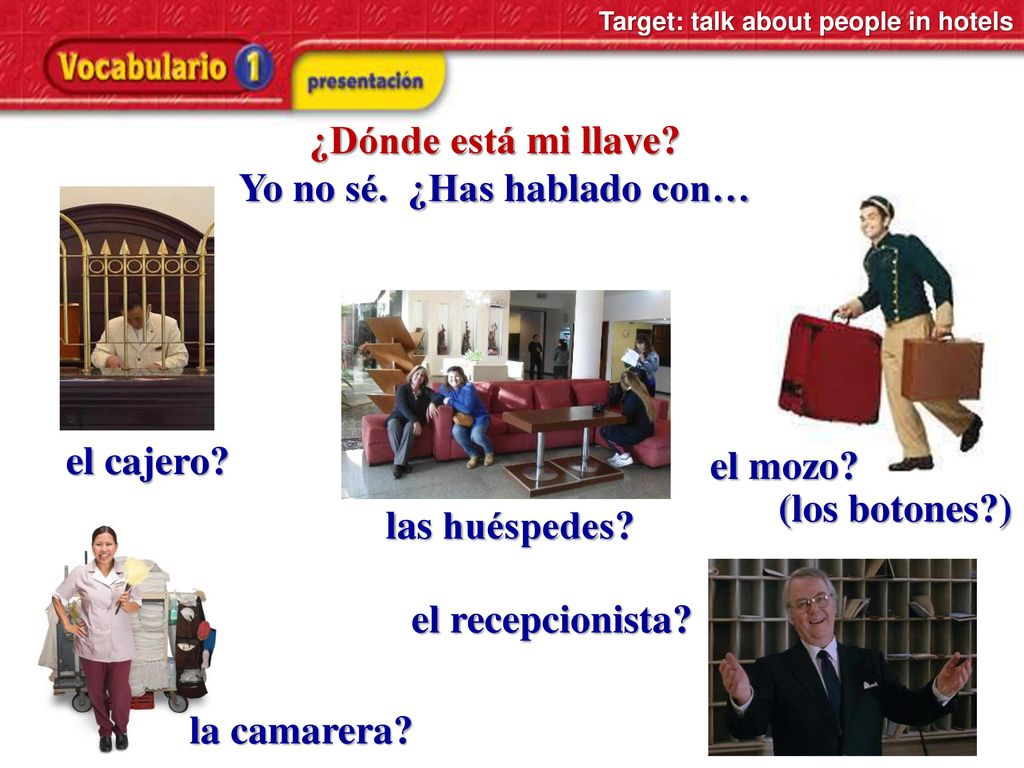 Target: talk about people in hotels

Vocabulario 1

presentación

¿Dónde está mi llave?
Yo no sé. ¿Has hablado con…

el cajero?

las huéspedes?

el mozo?
(los botones?)

el recepcionista?

la camarera?